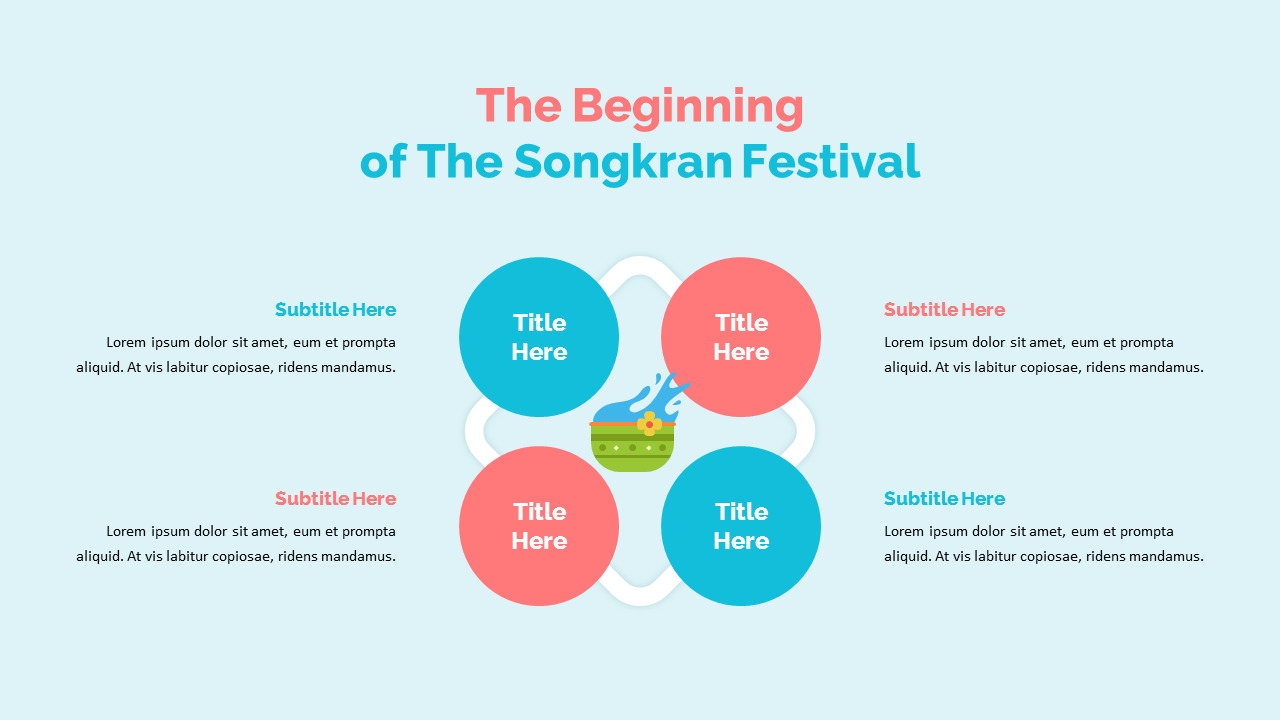 The Beginning
of The Songkran Festival

Subtitle Here
Lorem ipsum dolor sit amet, eum et prompta aliquid. At vis labitur copiosae, ridens mandamus.

Title Here

Title Here

Subtitle Here
Lorem ipsum dolor sit amet, eum et prompta aliquid. At vis labitur copiosae, ridens mandamus.

Subtitle Here
Lorem ipsum dolor sit amet, eum et prompta aliquid. At vis labitur copiosae, ridens mandamus.

Title Here

Title Here

Subtitle Here
Lorem ipsum dolor sit amet, eum et prompta aliquid. At vis labitur copiosae, ridens mandamus.